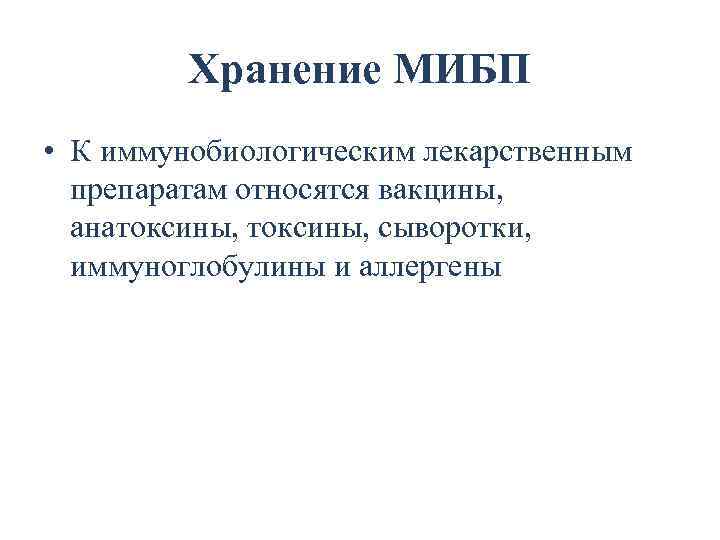 Хранение МИБП

• К иммунобиологическим лекарственным препаратам относятся вакцины, анатоксины, токсины, сыворотки, иммуноглобулины и аллергены